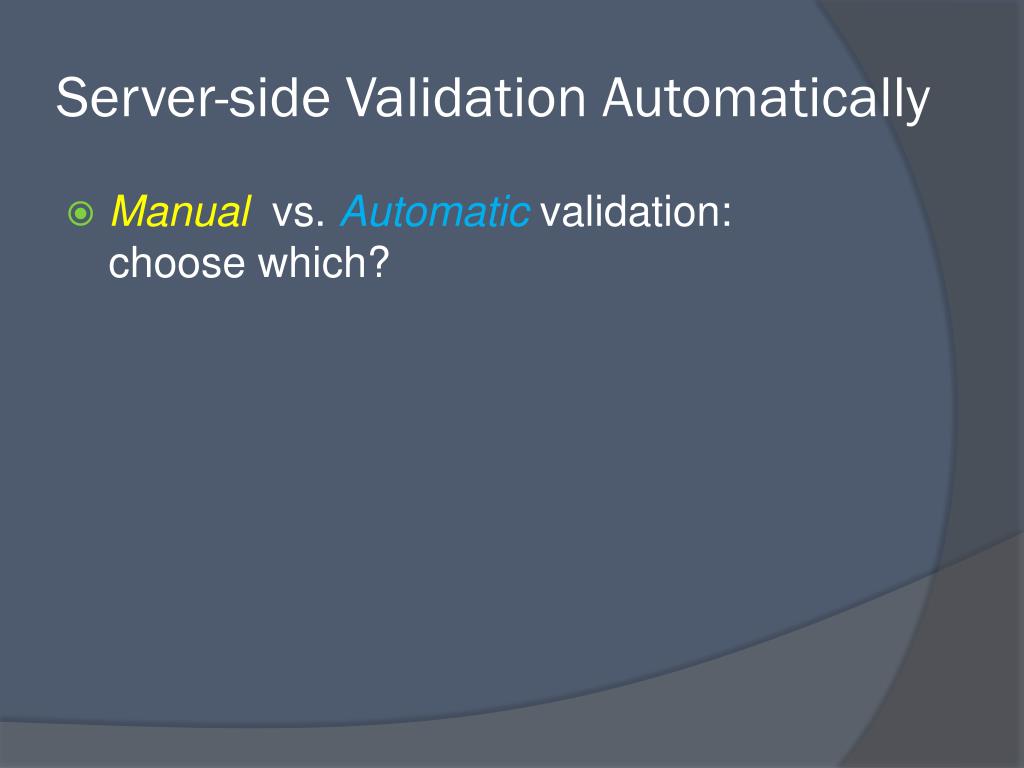 Server-side Validation Automatically

Manual vs. Automatic validation: choose which?